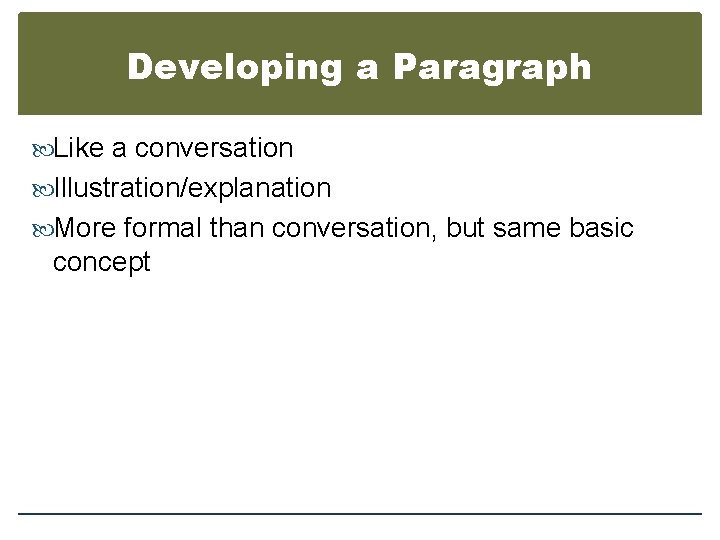 Developing a Paragraph

Like a conversation
Illustration/explanation
More formal than conversation, but same basic concept